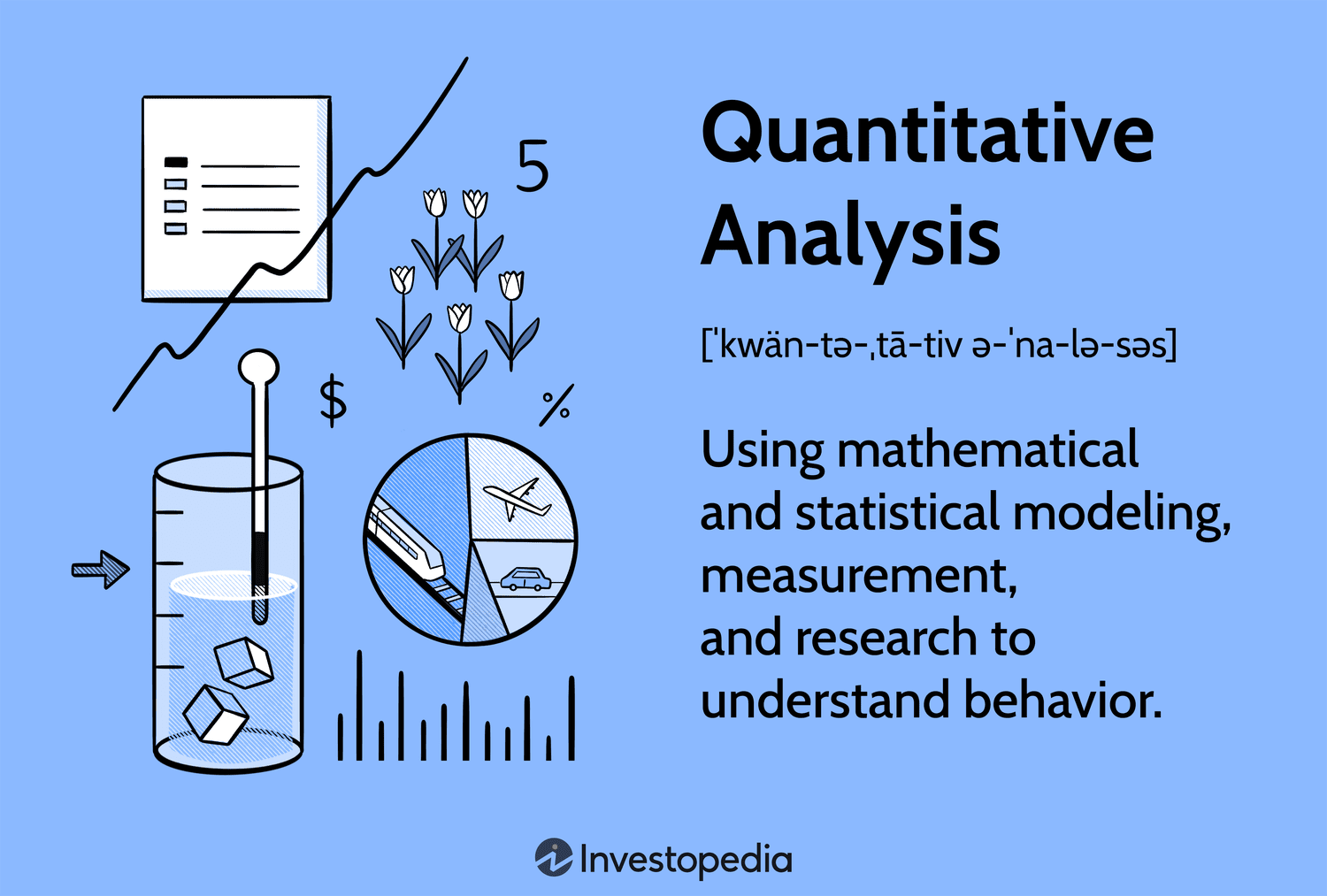 5

$

%

Quantitative Analysis

[ˈkwän-tə-ˌtā-tiv ə-ˈna-lə-səs]

Using mathematical and statistical modeling, measurement, and research to understand behavior.

Investopedia